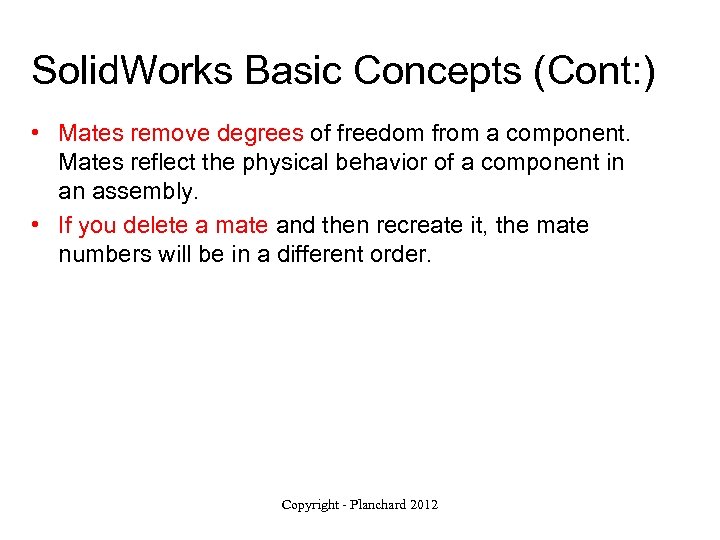 SolidWorks Basic Concepts (Cont:)

• Mates remove degrees of freedom from a component. Mates reflect the physical behavior of a component in an assembly.
• If you delete a mate and then recreate it, the mate numbers will be in a different order.

Copyright - Planchard 2012